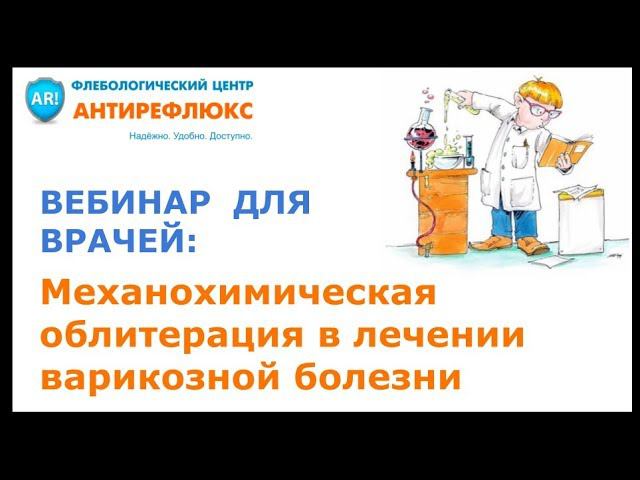 AR!

ФЛЕБОЛОГИЧЕСКИЙ ЦЕНТР
АНТИРЕФЛЮКС
Надёжно. Удобно. Доступно.

ВЕБИНАР ДЛЯ ВРАЧЕЙ:

Механохимическая облитерация в лечении варикозной болезни